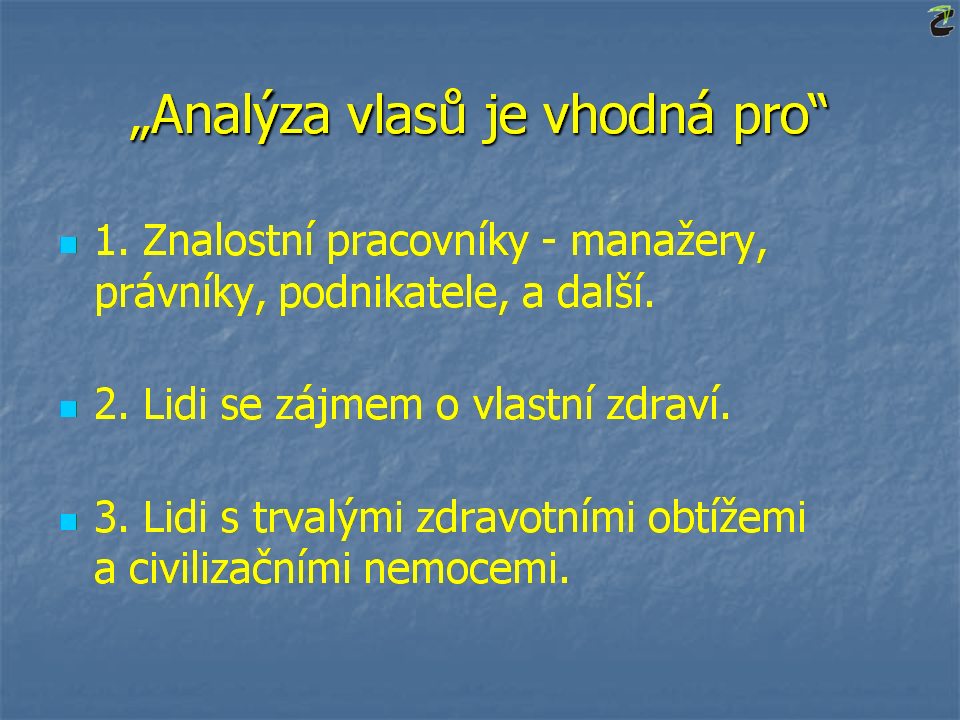 „Analýza vlasů je vhodná pro“

1. Znalostní pracovníky - manažery, právníky, podnikatele, a další.

2. Lidi se zájmem o vlastní zdraví.

3. Lidi s trvalými zdravotními obtížemi a civilizačními nemocemi.